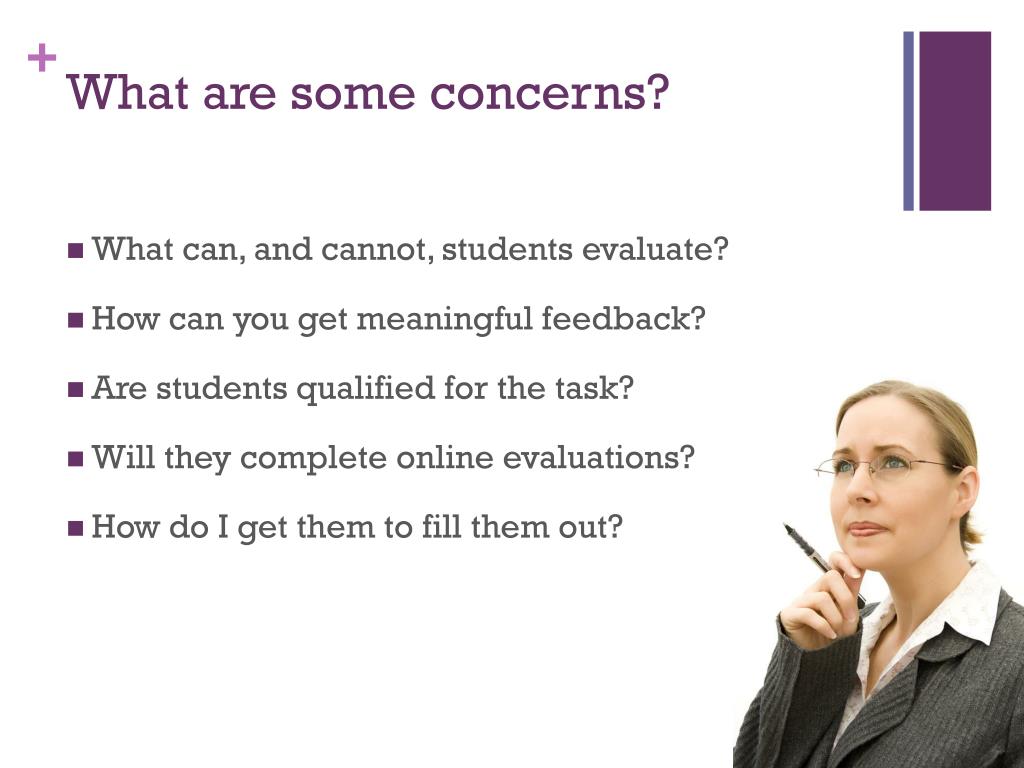 +
What are some concerns?

- What can, and cannot, students evaluate?
- How can you get meaningful feedback?
- Are students qualified for the task?
- Will they complete online evaluations?
- How do I get them to fill them out?